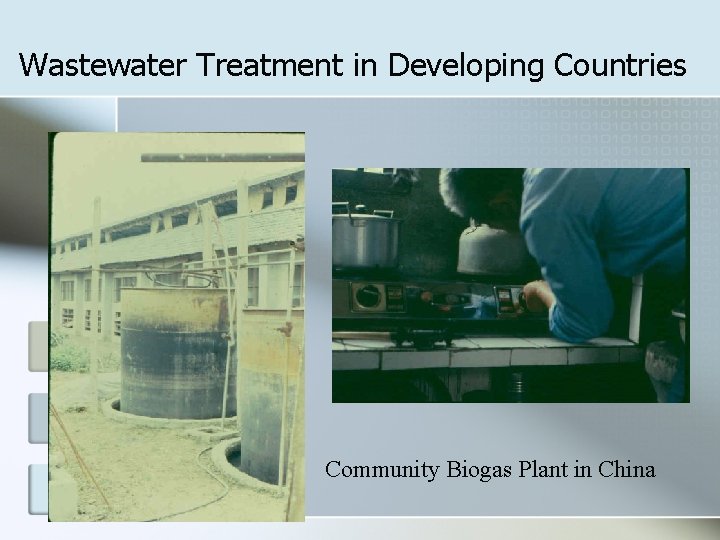 Wastewater Treatment in Developing Countries

Community Biogas Plant in China